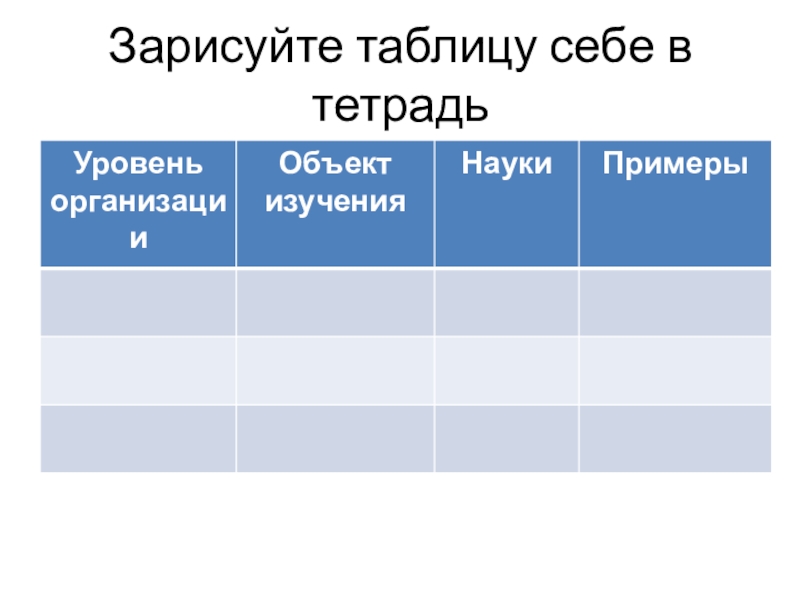 Зарисуйте таблицу себе в тетрадь

| Уровень организации | Объект изучения | Науки | Примеры |
|---|---|---|---|
| | | | |
| | | | |
| | | | |